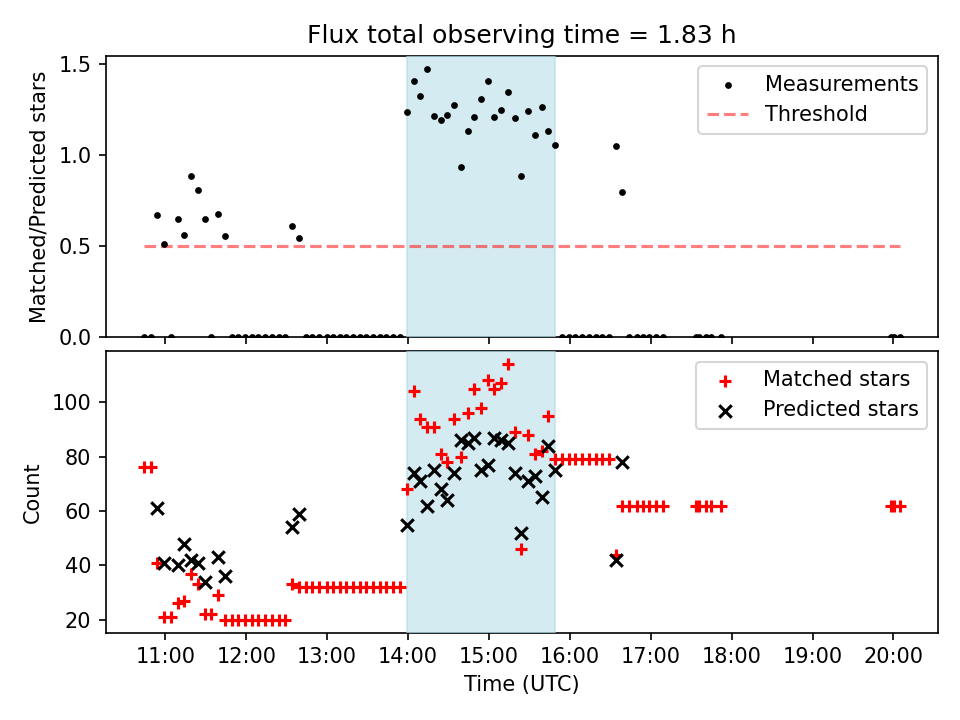 Flux total observing time = 1.83 h

Matched/Predicted stars

1.5
1.0
0.5
0.0

Measurements
Threshold

Count

100
80
60
40
20

Matched stars
Predicted stars

11:00 12:00 13:00 14:00 15:00 16:00 17:00 18:00 19:00 20:00

Time (UTC)